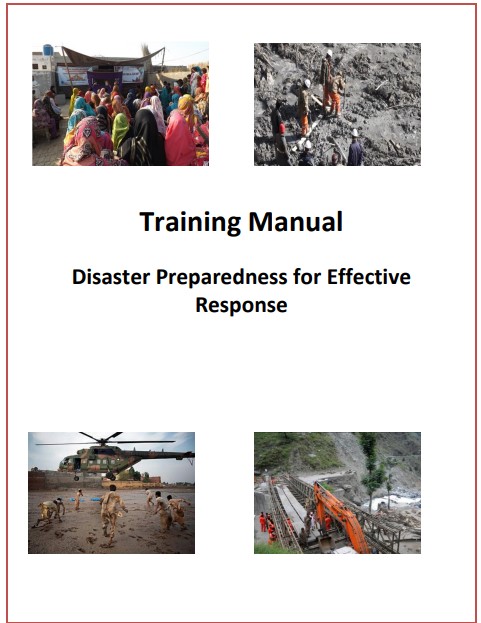 Training Manual

Disaster Preparedness for Effective Response